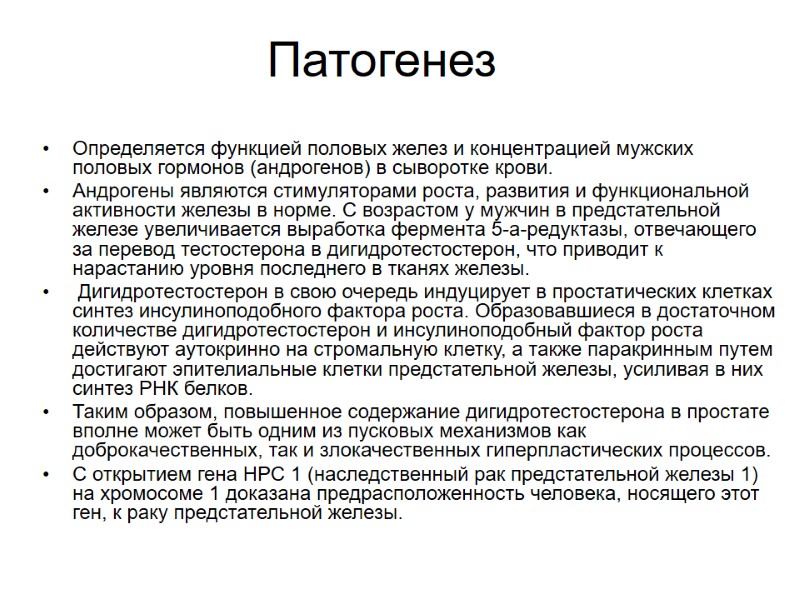 Патогенез

• Определяется функцией половых желез и концентрацией мужских половых гормонов (андрогенов) в сыворотке крови.

• Андрогены являются стимуляторами роста, развития и функциональной активности железы в норме. С возрастом у мужчин в предстательной железе увеличивается выработка фермента 5-а-редуктазы, отвечающего за перевод тестостерона в дигидротестостерон, что приводит к нарастанию уровня последнего в тканях железы.

• Дигидротестостерон в свою очередь индуцирует в простатических клетках синтез инсулиноподобного фактора роста. Образовавшиеся в достаточном количестве дигидротестостерон и инсулиноподобный фактор роста действуют аутокринно на стромальную клетку, а также паракринным путем достигают эпителиальные клетки предстательной железы, усиливая в них синтез РНК белков.

• Таким образом, повышенное содержание дигидротестостерона в простате вполне может быть одним из пусковых механизмов как доброкачественных, так и злокачественных гиперпластических процессов.

• С открытием гена НРС 1 (наследственный рак предстательной железы 1) на хромосоме 1 доказана предрасположенность человека, носящего этот ген, к раку предстательной железы.